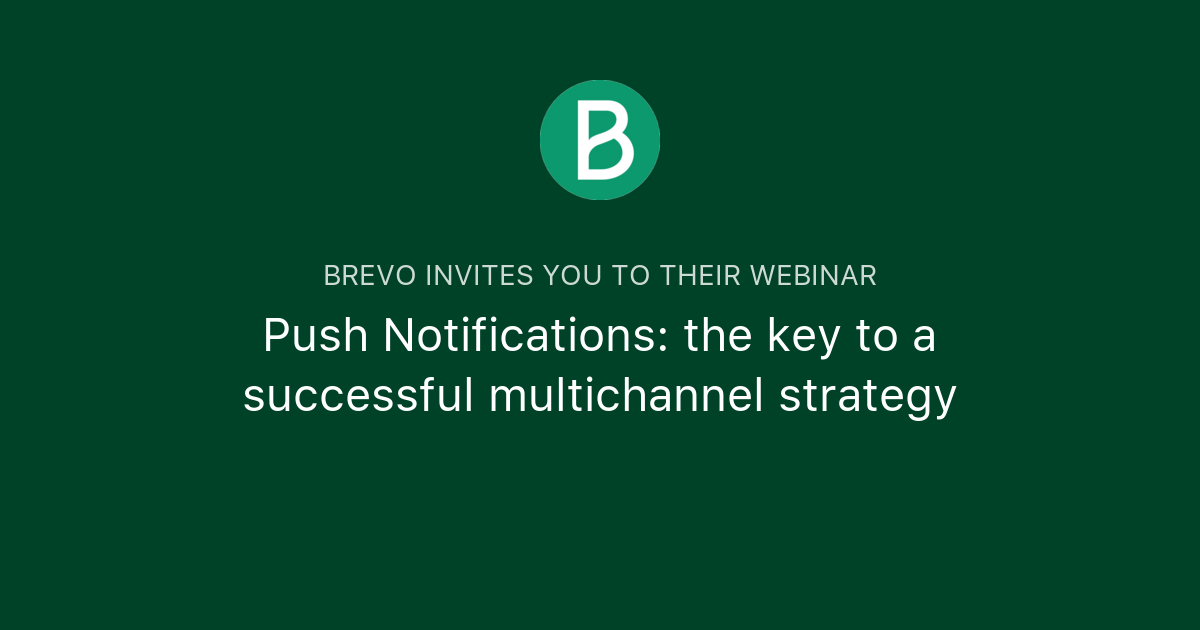 B

BREVO INVITES YOU TO THEIR WEBINAR

Push Notifications: the key to a successful multichannel strategy